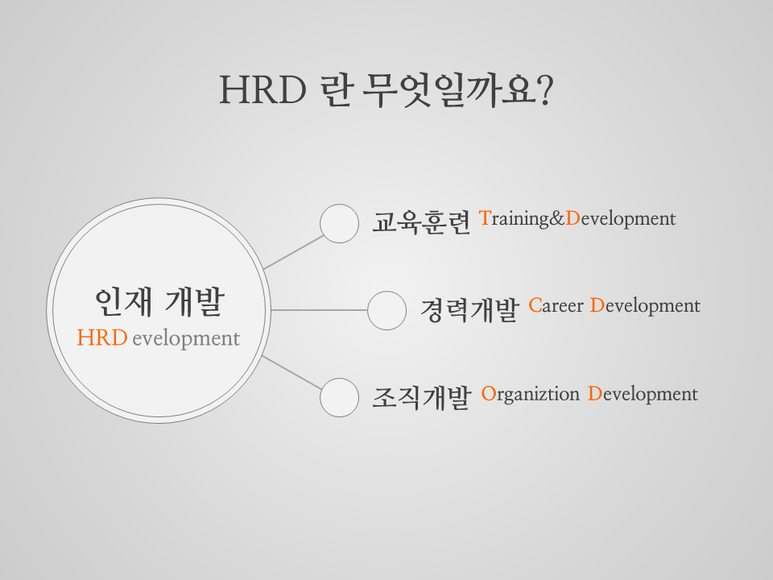 HRD 란 무엇일까요?

인재 개발
HRD evelopment

교육훈련 Training&Development

경력개발 Career Development

조직개발 Organiztion Development